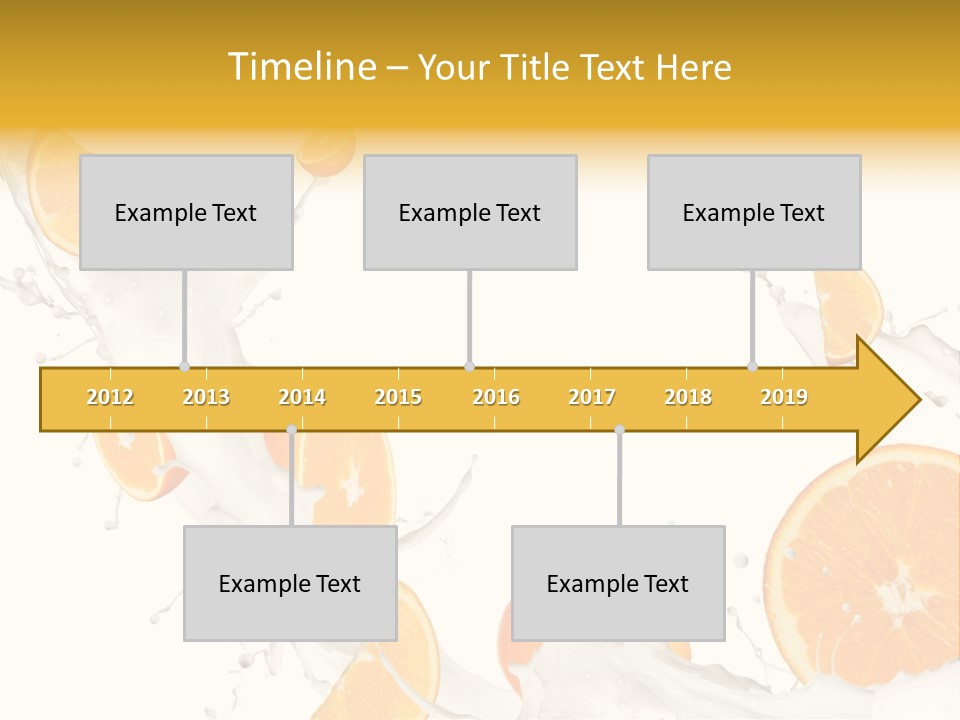 Timeline – Your Title Text Here

Example Text

Example Text

Example Text

2012 2013 2014 2015 2016 2017 2018 2019

Example Text

Example Text